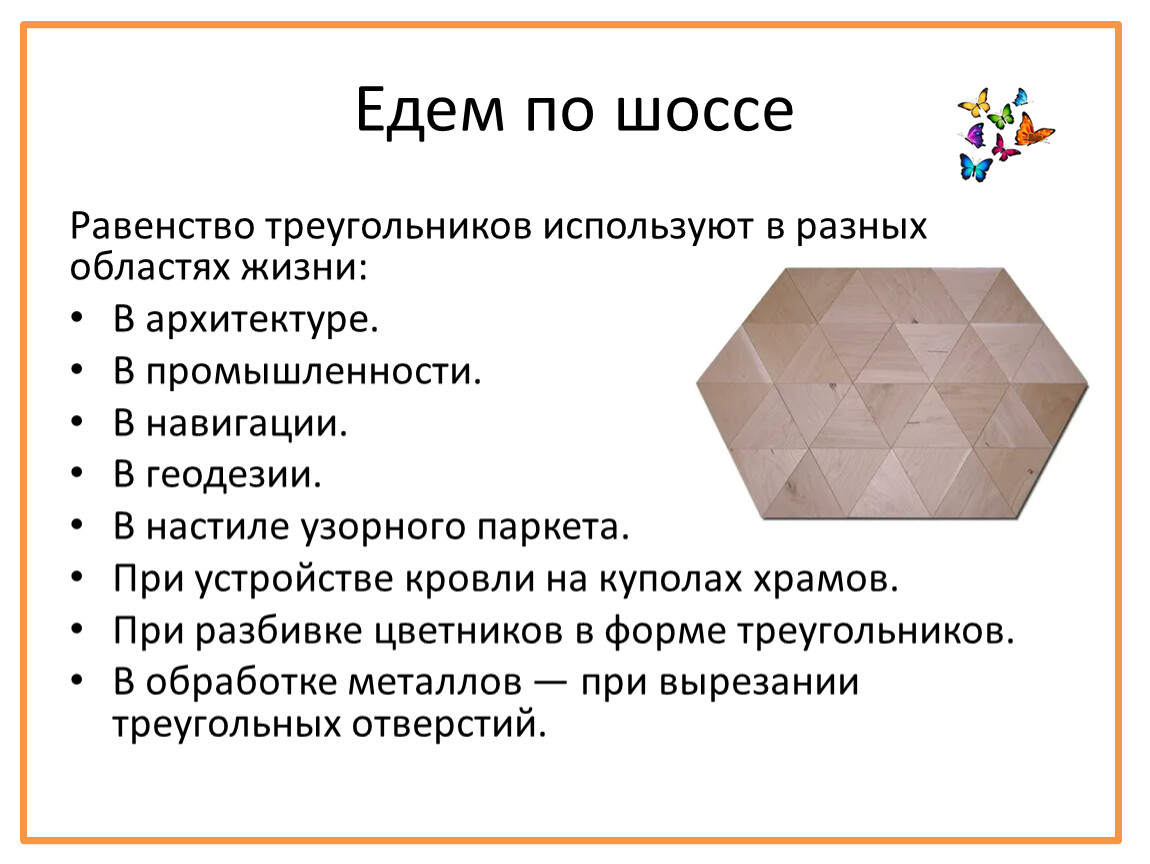 Едем по шоссе

Равенство треугольников используют в разных областях жизни:

• В архитектуре.
• В промышленности.
• В навигации.
• В геодезии.
• В настиле узорного паркета.
• При устройстве кровли на куполах храмов.
• При разбивке цветников в форме треугольников.
• В обработке металлов — при вырезании треугольных отверстий.